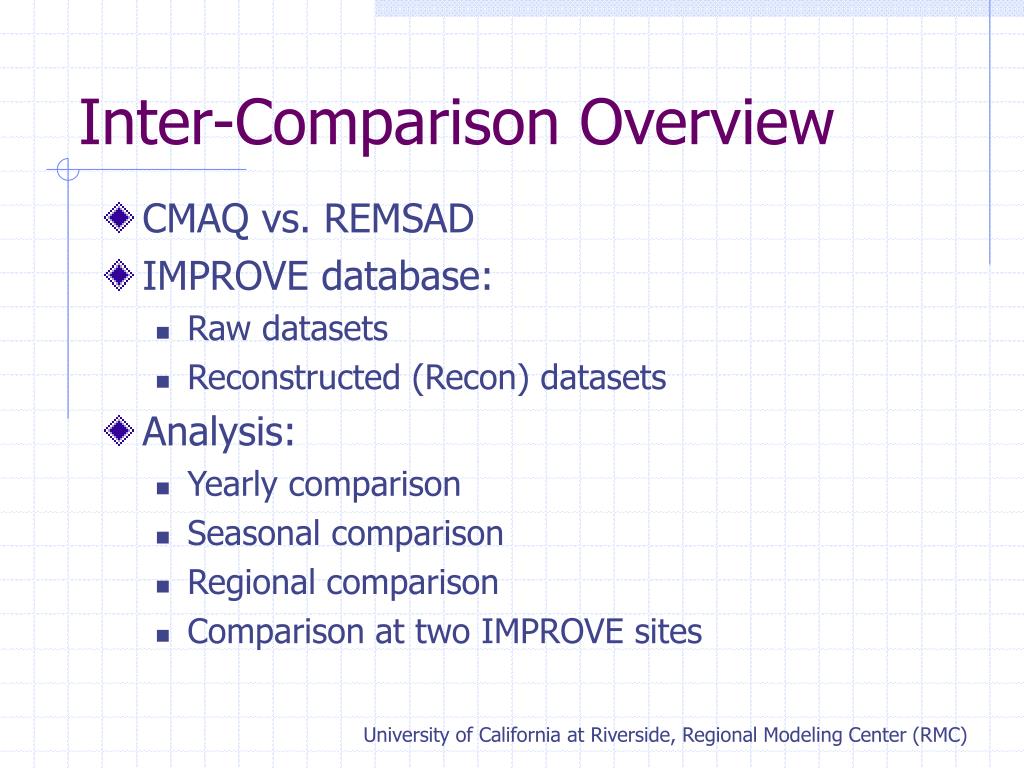 Inter-Comparison Overview

CMAQ vs. REMSAD

IMPROVE database:

Raw datasets

Reconstructed (Recon) datasets

Analysis:

Yearly comparison

Seasonal comparison

Regional comparison

Comparison at two IMPROVE sites

University of California at Riverside, Regional Modeling Center (RMC)